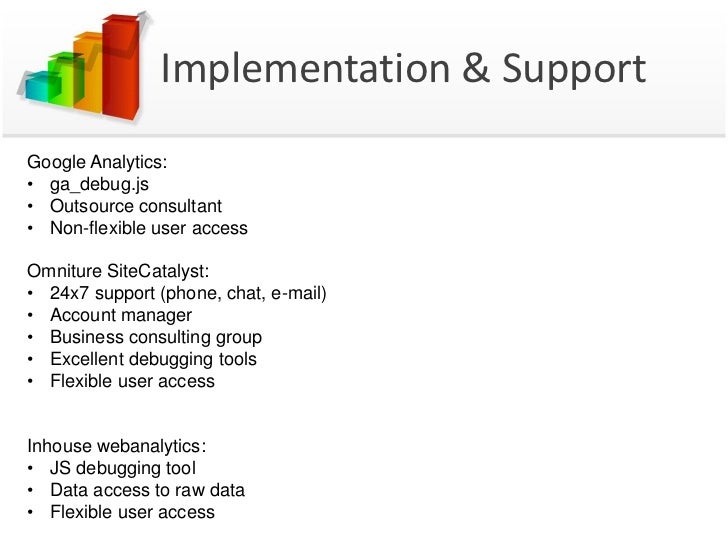 Implementation & Support

Google Analytics:
• ga_debug.js
• Outsource consultant
• Non-flexible user access

Omniture SiteCatalyst:
• 24x7 support (phone, chat, e-mail)
• Account manager
• Business consulting group
• Excellent debugging tools
• Flexible user access

Inhouse webanalytics:
• JS debugging tool
• Data access to raw data
• Flexible user access